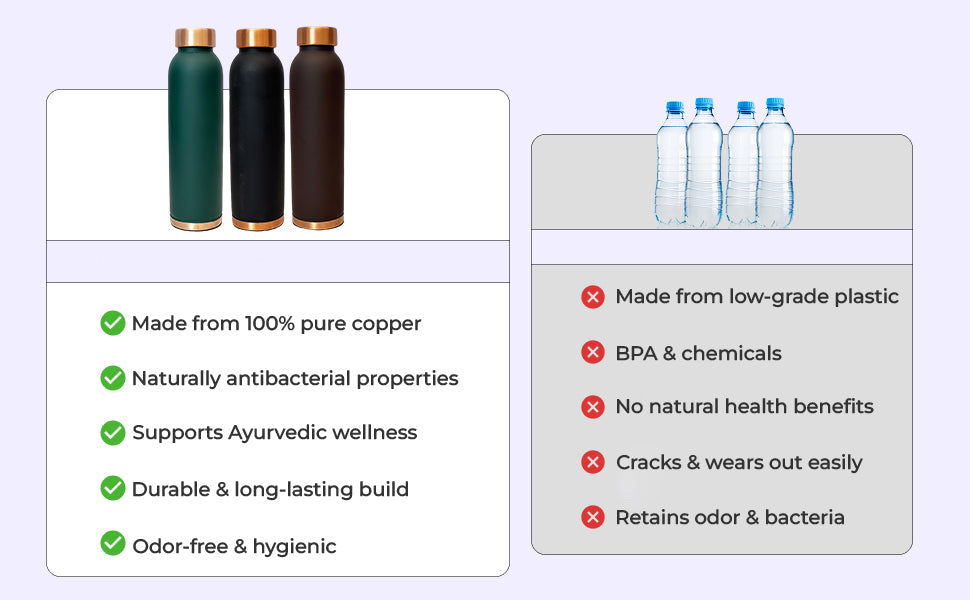 Made from 100% pure copper
Naturally antibacterial properties
Supports Ayurvedic wellness
Durable & long-lasting build
Odor-free & hygienic

Made from low-grade plastic
BPA & chemicals
No natural health benefits
Cracks & wears out easily
Retains odor & bacteria